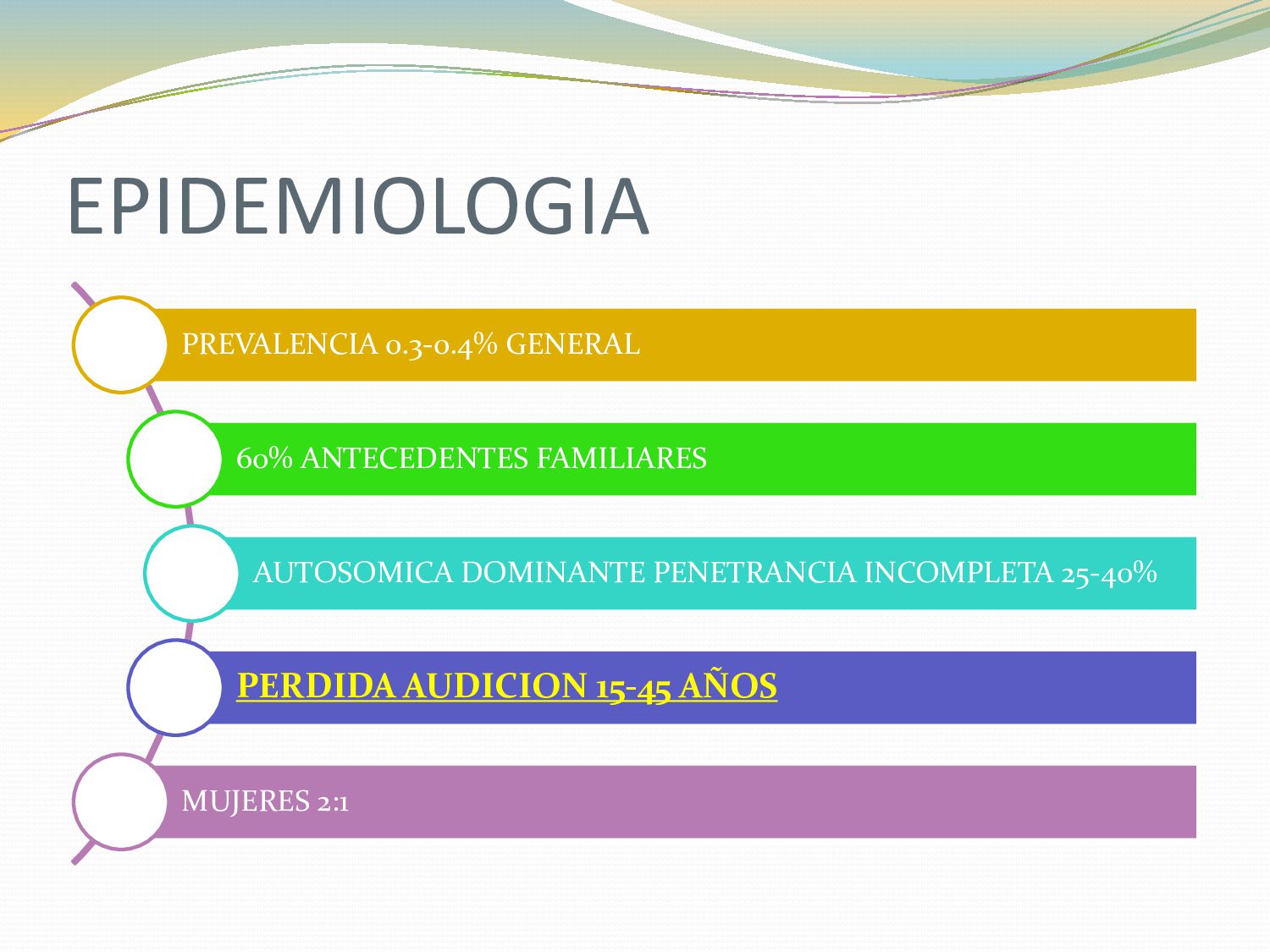 EPIDEMIOLOGIA

PREVALENCIA 0.3-0.4% GENERAL

60% ANTECEDENTES FAMILIARES

AUTOSOMICA DOMINANTE PENETRANCIA INCOMPLETA 25-40%

PERDIDA AUDICION 15-45 AÑOS

MUJERES 2:1